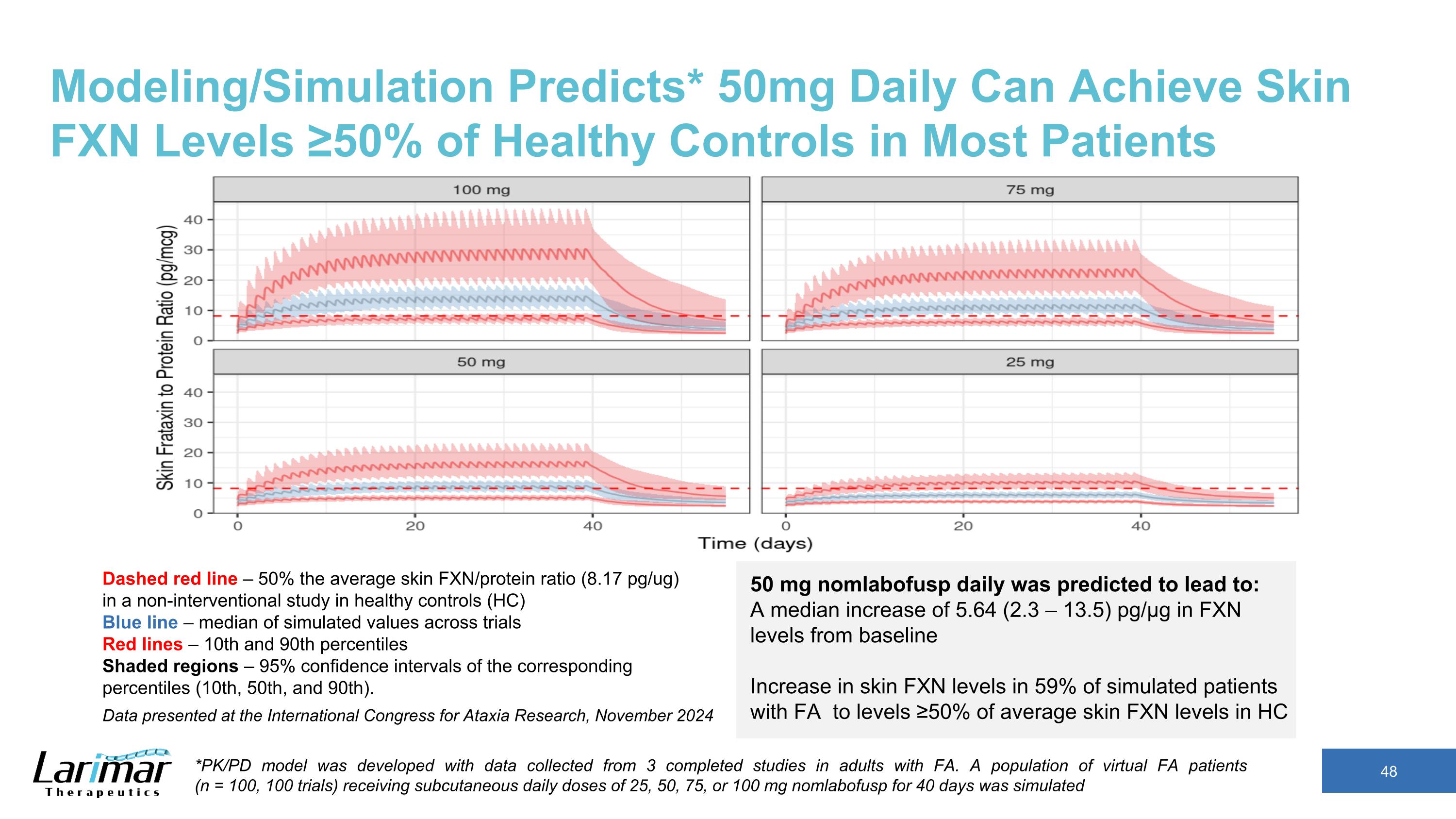 Modeling/Simulation Predicts* 50mg Daily Can Achieve Skin FXN Levels ≥50% of Healthy Controls in Most Patients

100 mg
75 mg
50 mg
25 mg

Skin Frataxin to Protein Ratio (pg/mcg)

40
30
20
10
0
40
30
20
10
0

0 20 40
0 20 40

Time (days)

Dashed red line – 50% the average skin FXN/protein ratio (8.17 pg/ug) in a non-interventional study in healthy controls (HC)
Blue line – median of simulated values across trials
Red lines – 10th and 90th percentiles
Shaded regions – 95% confidence intervals of the corresponding percentiles (10th, 50th, and 90th).

Data presented at the International Congress for Ataxia Research, November 2024

50 mg nomlabofusp daily was predicted to lead to:
A median increase of 5.64 (2.3 – 13.5) pg/μg in FXN levels from baseline

Increase in skin FXN levels in 59% of simulated patients with FA to levels ≥50% of average skin FXN levels in HC

Larimar Therapeutics

*PK/PD model was developed with data collected from 3 completed studies in adults with FA. A population of virtual FA patients (n = 100, 100 trials) receiving subcutaneous daily doses of 25, 50, 75, or 100 mg nomlabofusp for 40 days was simulated

48